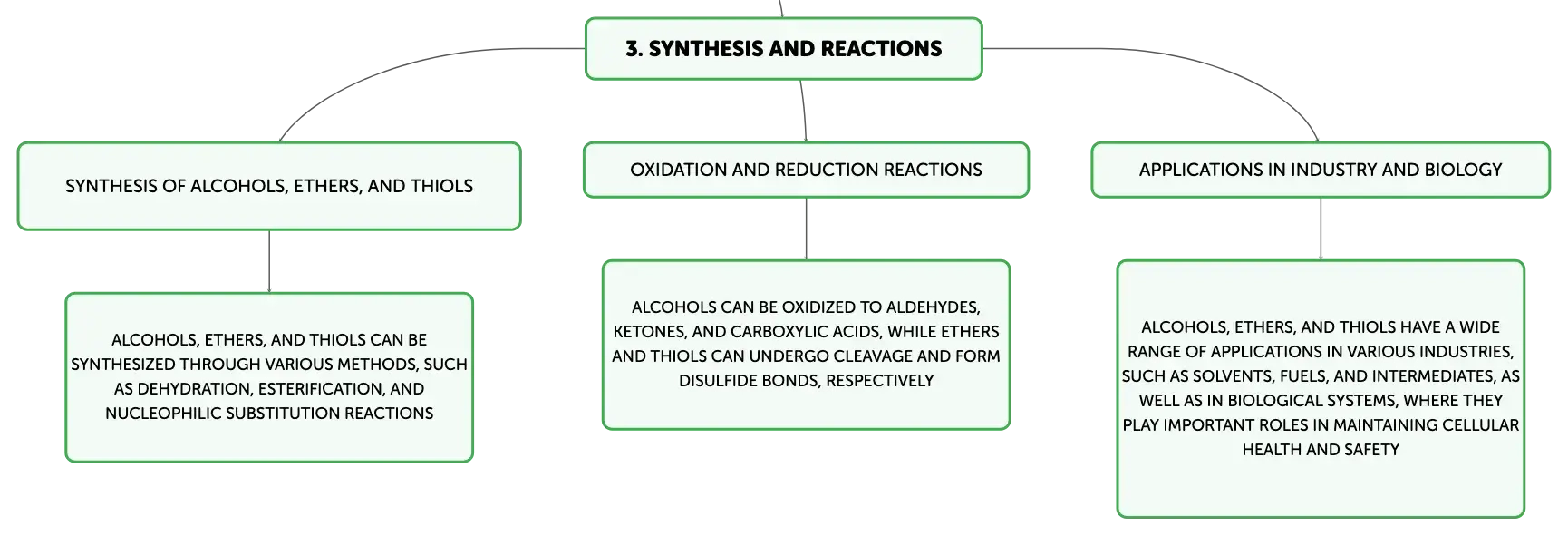 3. SYNTHESIS AND REACTIONS

SYNTHESIS OF ALCOHOLS, ETHERS, AND THIOLS

ALCOHOLS, ETHERS, AND THIOLS CAN BE SYNTHESIZED THROUGH VARIOUS METHODS, SUCH AS DEHYDRATION, ESTERIFICATION, AND NUCLEOPHILIC SUBSTITUTION REACTIONS

OXIDATION AND REDUCTION REACTIONS

ALCOHOLS CAN BE OXIDIZED TO ALDEHYDES, KETONES, AND CARBOXYLIC ACIDS, WHILE ETHERS AND THIOLS CAN UNDERGO CLEAVAGE AND FORM DISULFIDE BONDS, RESPECTIVELY

APPLICATIONS IN INDUSTRY AND BIOLOGY

ALCOHOLS, ETHERS, AND THIOLS HAVE A WIDE RANGE OF APPLICATIONS IN VARIOUS INDUSTRIES, SUCH AS SOLVENTS, FUELS, AND INTERMEDIATES, AS WELL AS IN BIOLOGICAL SYSTEMS, WHERE THEY PLAY IMPORTANT ROLES IN MAINTAINING CELLULAR HEALTH AND SAFETY